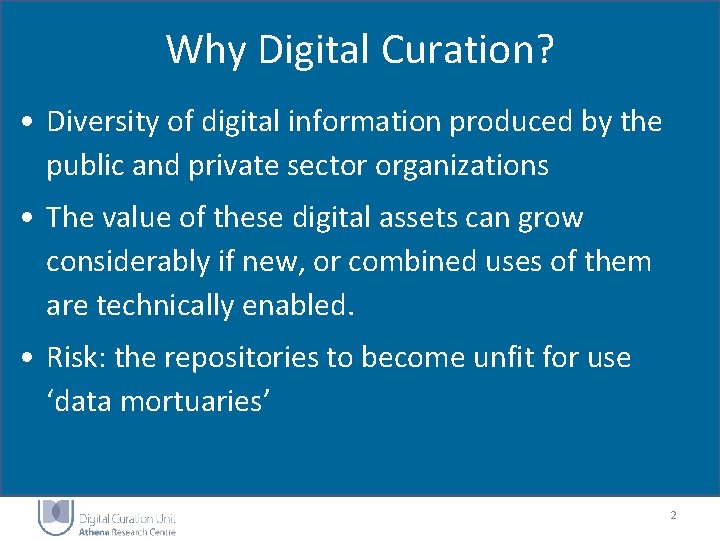 Why Digital Curation?

• Diversity of digital information produced by the public and private sector organizations

• The value of these digital assets can grow considerably if new, or combined uses of them are technically enabled.

• Risk: the repositories to become unfit for use 'data mortuaries'

Digital Curation Unit
Athena Research Centre

2